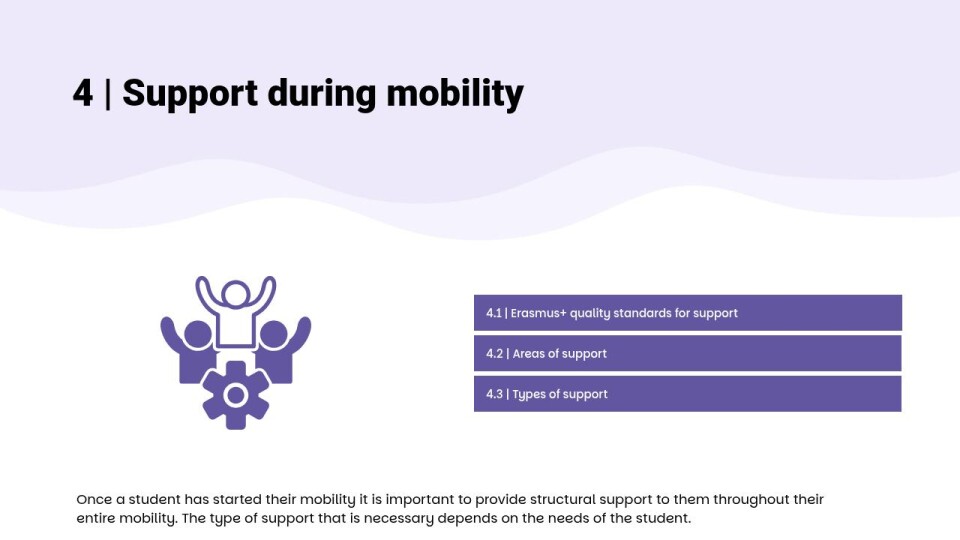 4 | Support during mobility

4.1 | Erasmus+ quality standards for support

4.2 | Areas of support

4.3 | Types of support

Once a student has started their mobility it is important to provide structural support to them throughout their entire mobility. The type of support that is necessary depends on the needs of the student.